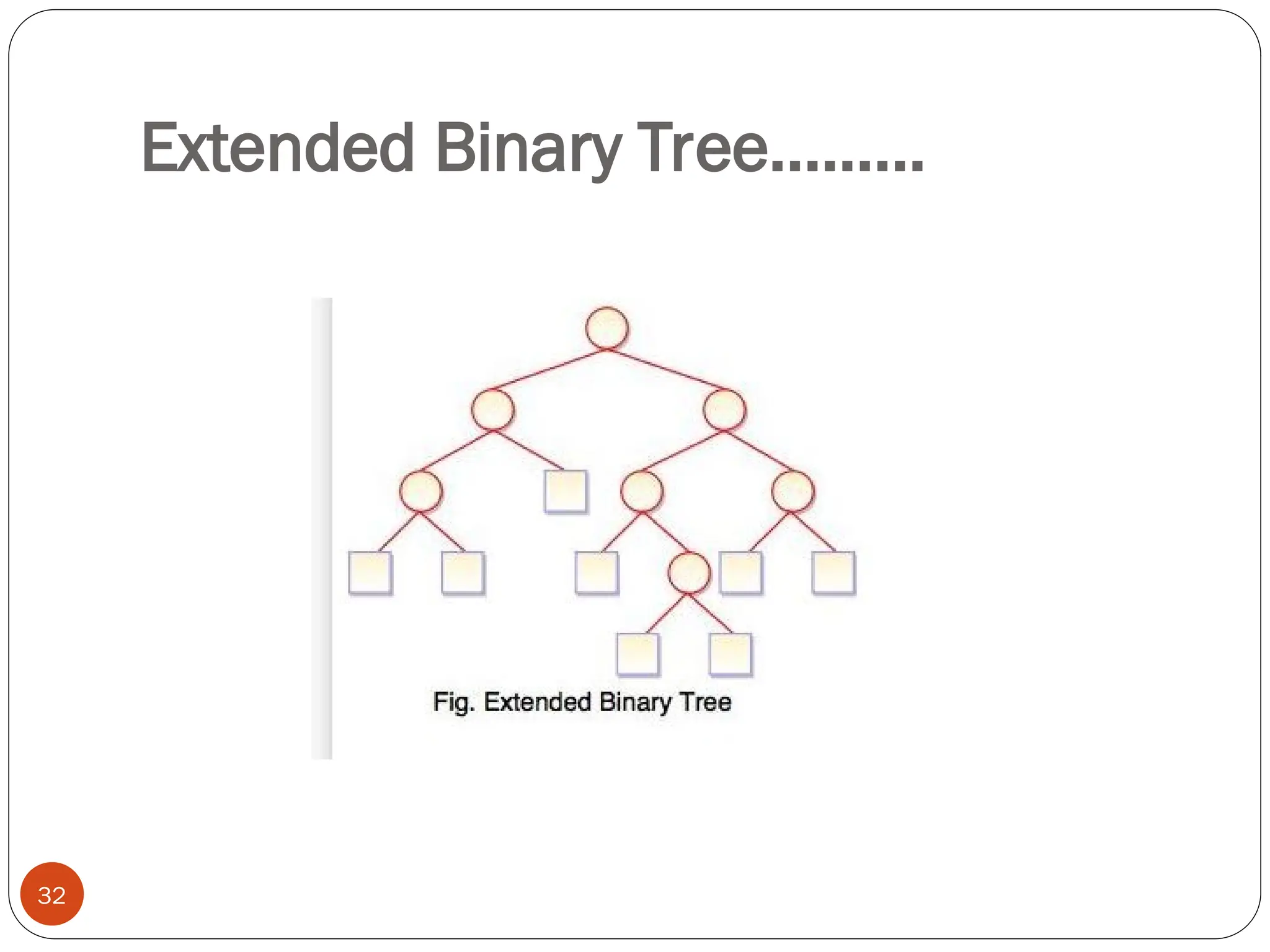 Extended Binary Tree………

Fig. Extended Binary Tree

32